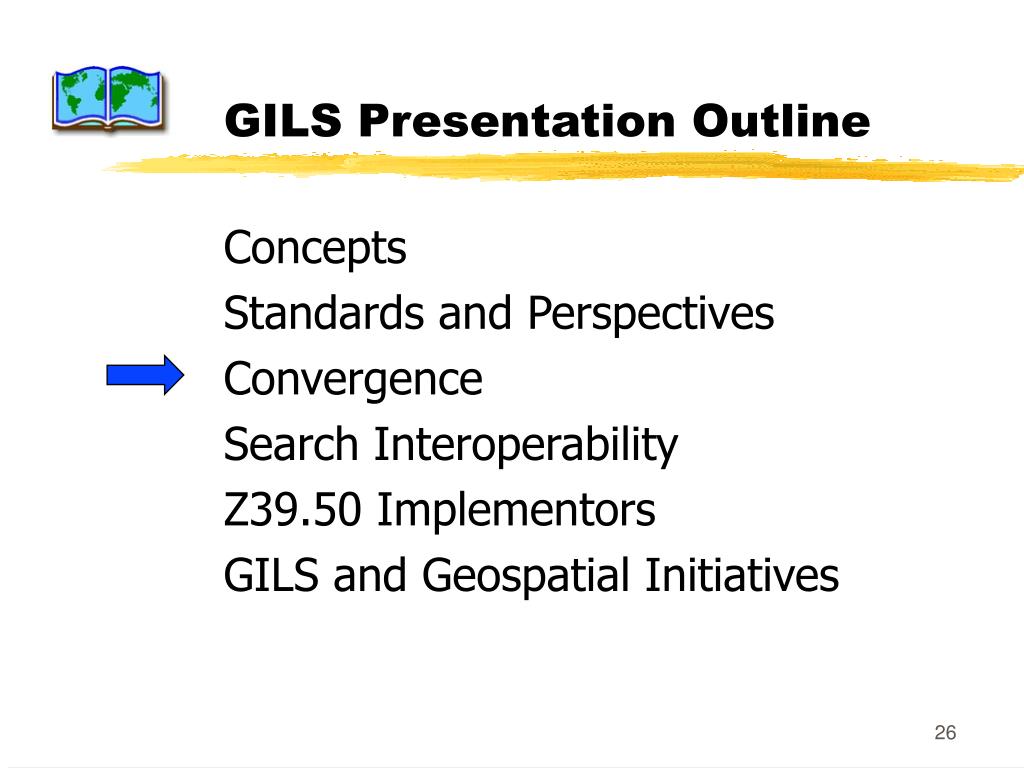 GILS Presentation Outline

Concepts
Standards and Perspectives
Convergence
Search Interoperability
Z39.50 Implementors
GILS and Geospatial Initiatives

26